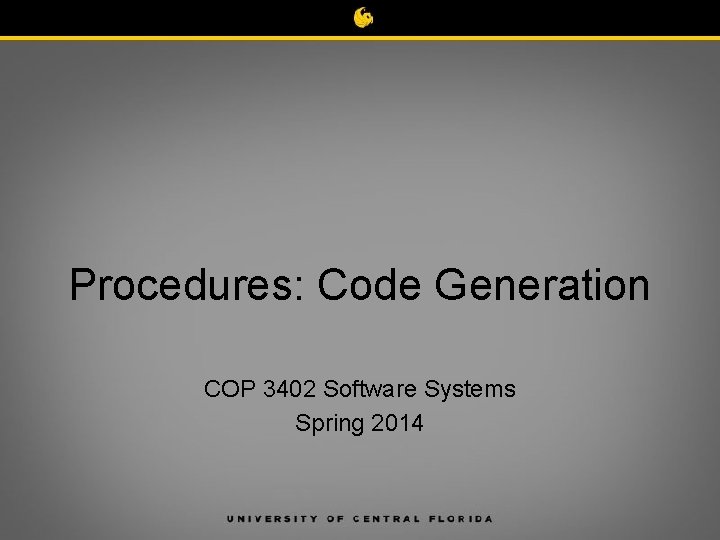 Procedures: Code Generation

COP 3402 Software Systems
Spring 2014

UNIVERSITY OF CENTRAL FLORIDA